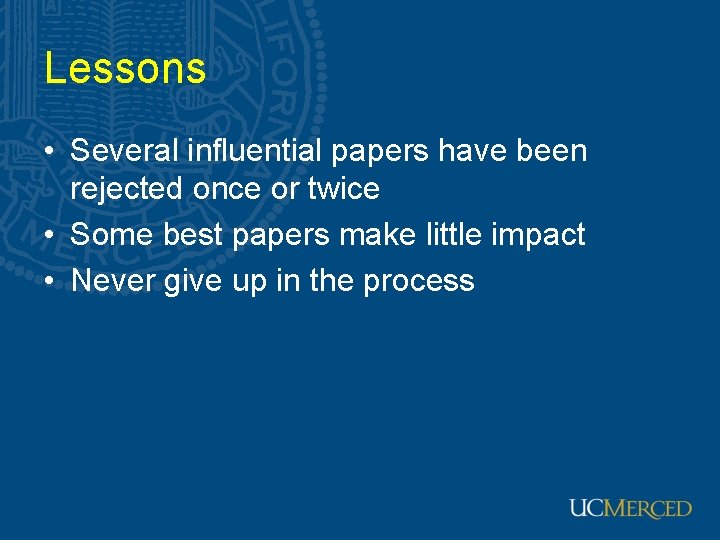 Lessons

• Several influential papers have been rejected once or twice
• Some best papers make little impact
• Never give up in the process

UCMERCED